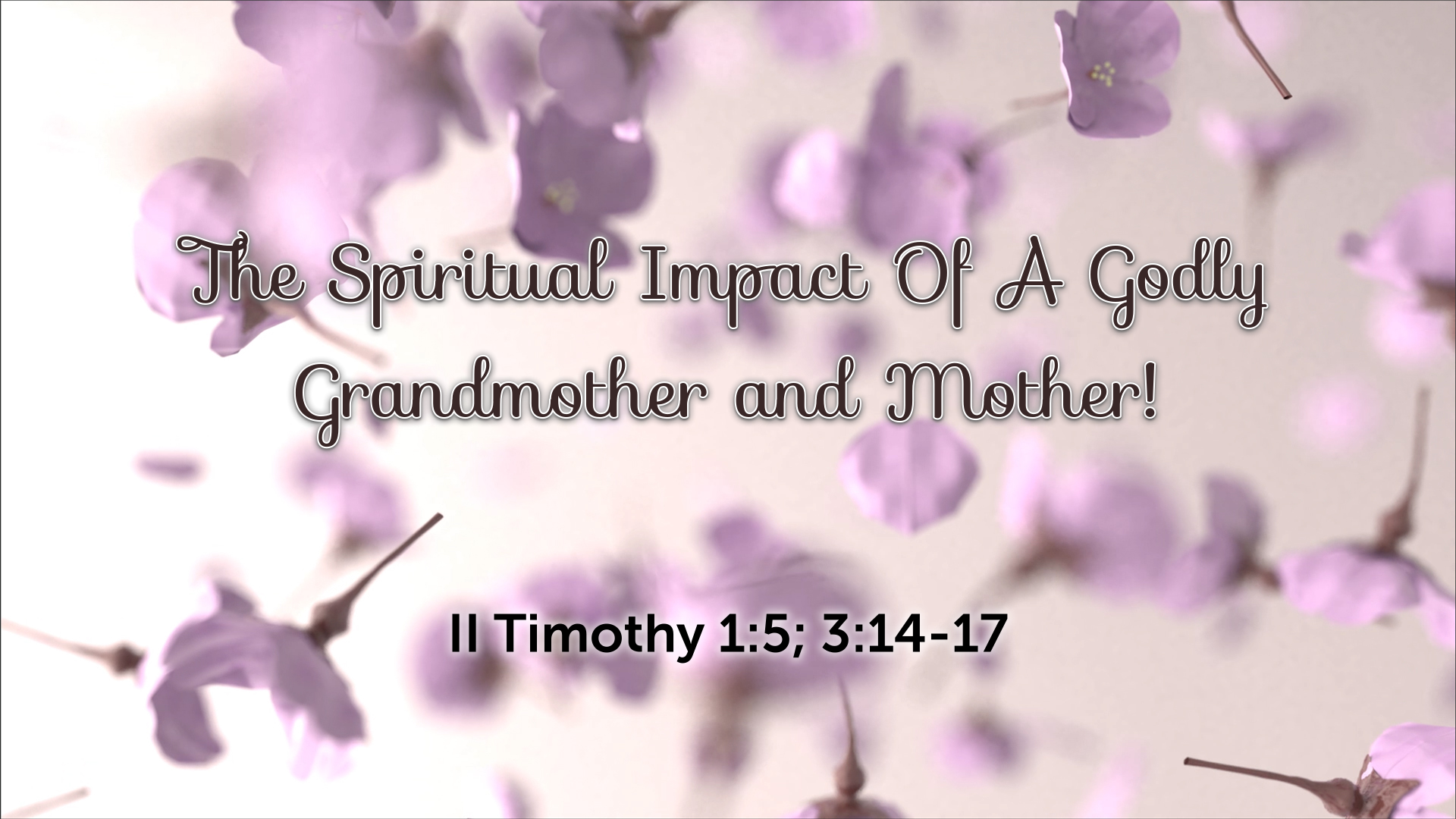 The Spiritual Impact Of A Godly Grandmother and Mother!

II Timothy 1:5; 3:14-17